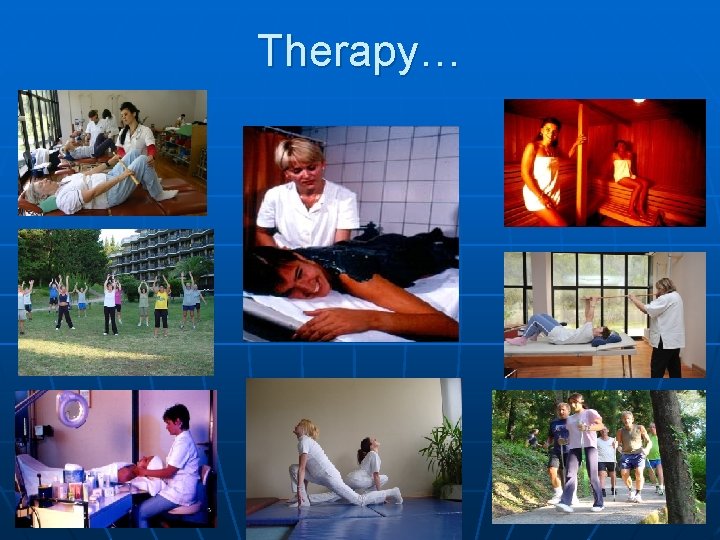 Therapy…